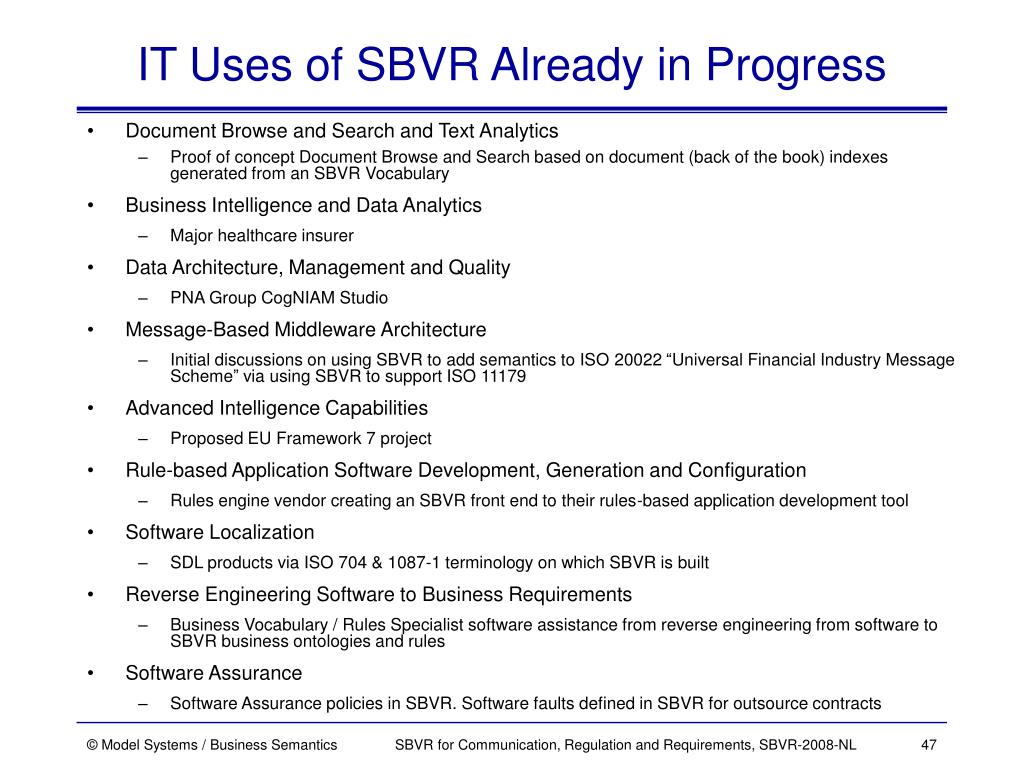 IT Uses of SBVR Already in Progress

• Document Browse and Search and Text Analytics
– Proof of concept Document Browse and Search based on document (back of the book) indexes generated from an SBVR Vocabulary

• Business Intelligence and Data Analytics
– Major healthcare insurer

• Data Architecture, Management and Quality
– PNA Group CogNIAM Studio

• Message-Based Middleware Architecture
– Initial discussions on using SBVR to add semantics to ISO 20022 “Universal Financial Industry Message Scheme” via using SBVR to support ISO 11179

• Advanced Intelligence Capabilities
– Proposed EU Framework 7 project

• Rule-based Application Software Development, Generation and Configuration
– Rules engine vendor creating an SBVR front end to their rules-based application development tool

• Software Localization
– SDL products via ISO 704 & 1087-1 terminology on which SBVR is built

• Reverse Engineering Software to Business Requirements
– Business Vocabulary / Rules Specialist software assistance from reverse engineering from software to SBVR business ontologies and rules

• Software Assurance
– Software Assurance policies in SBVR. Software faults defined in SBVR for outsource contracts

© Model Systems / Business Semantics SBVR for Communication, Regulation and Requirements, SBVR-2008-NL 47